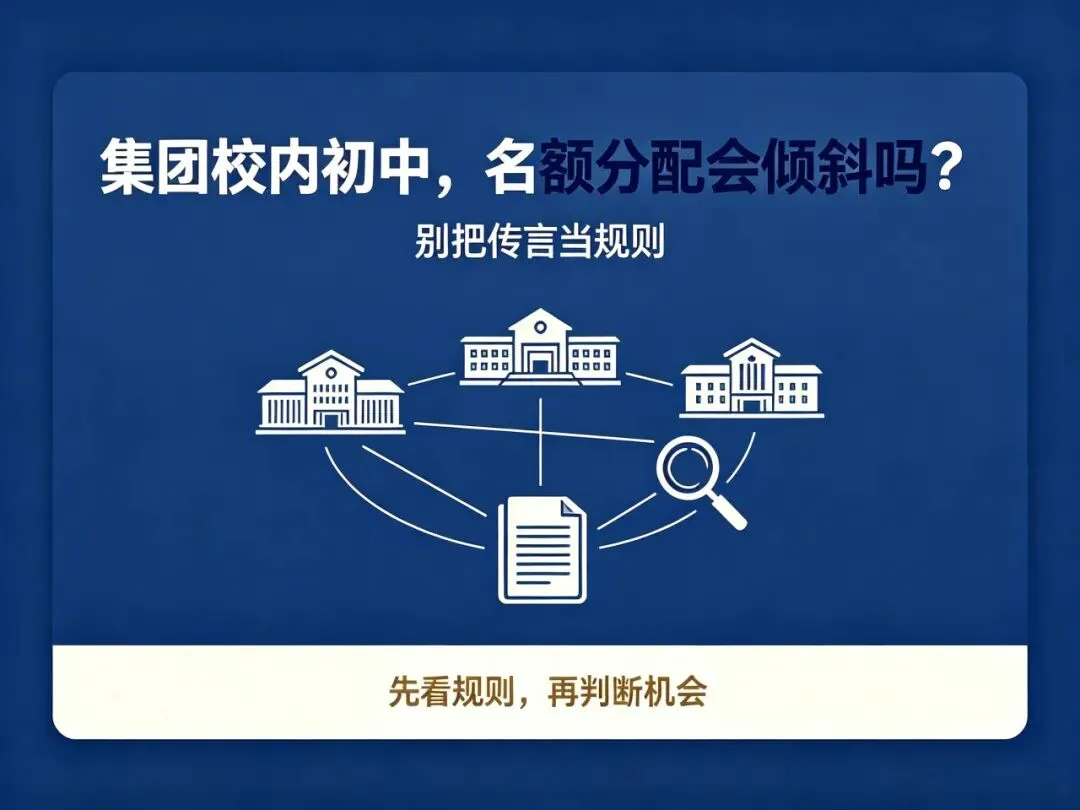 集团校内初中，名额分配会倾斜吗？

别把传言当规则

先看规则，再判断机会